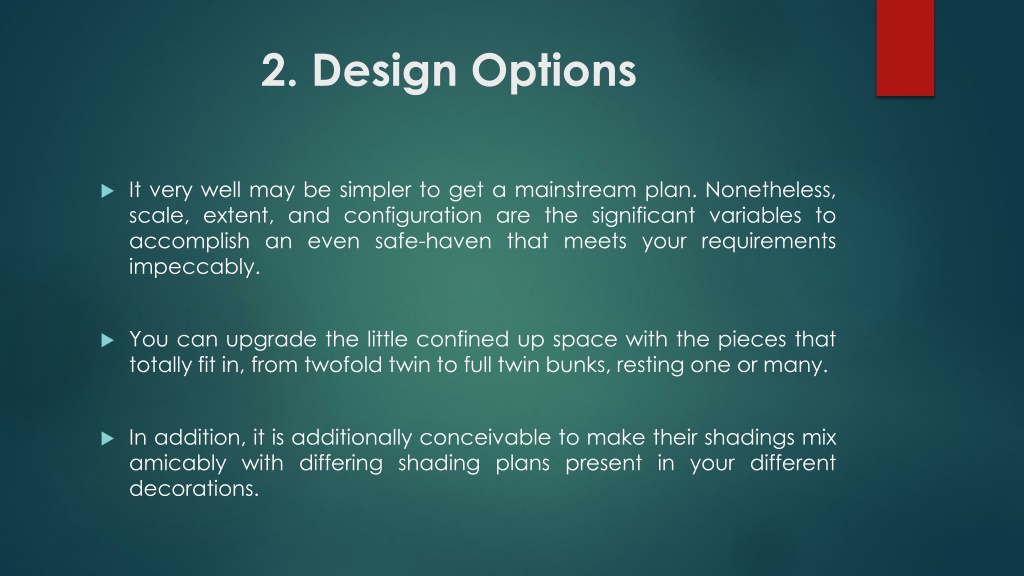 2. Design Options

It very well may be simpler to get a mainstream plan. Nonetheless, scale, extent, and configuration are the significant variables to accomplish an even safe-haven that meets your requirements impeccably.

You can upgrade the little confined up space with the pieces that totally fit in, from twofold twin to full twin bunks, resting one or many.

In addition, it is additionally conceivable to make their shadings mix amicably with differing shading plans present in your different decorations.